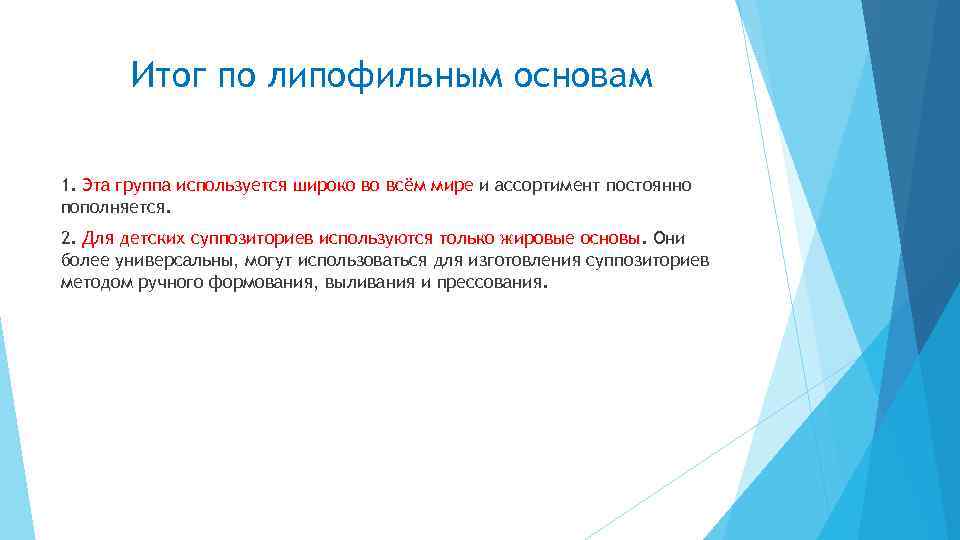 Итог по липофильным основам

1. Эта группа используется широко во всём мире и ассортимент постоянно пополняется.

2. Для детских суппозиториев используются только жировые основы. Они более универсальны, могут использоваться для изготовления суппозиториев методом ручного формования, выливания и прессования.